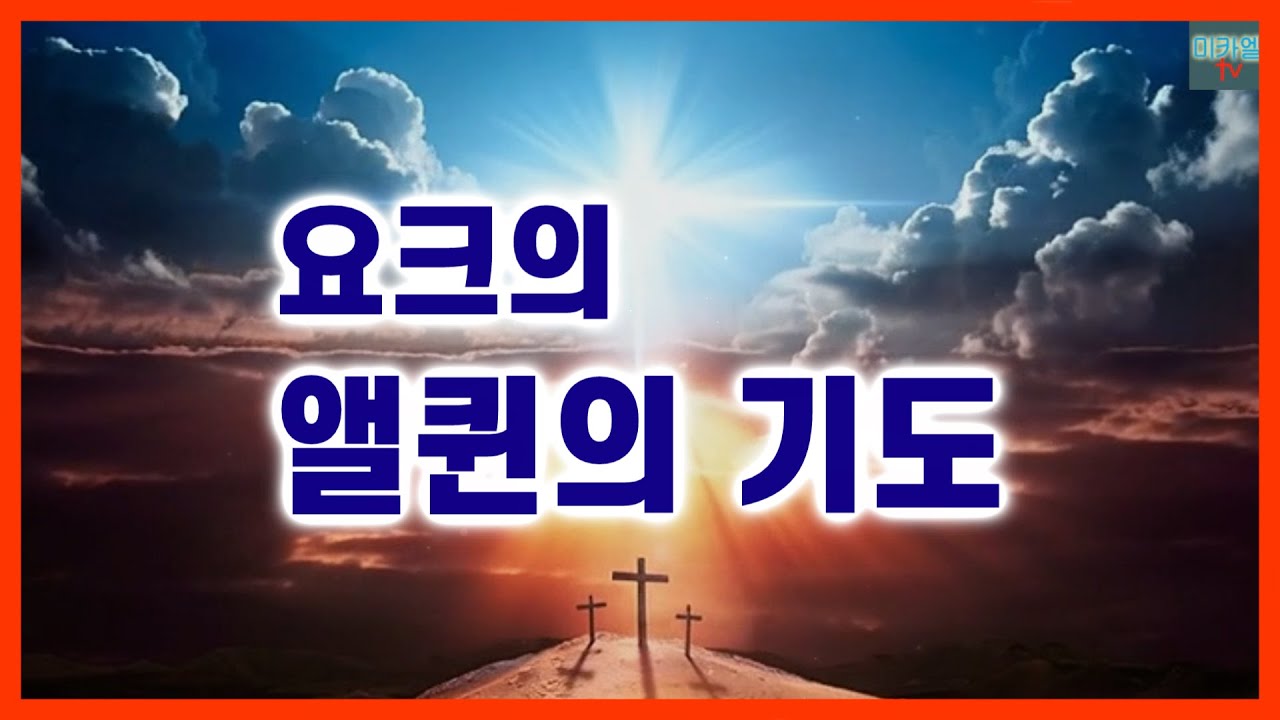 미카엘 tv

요크의
앨퀸의 기도